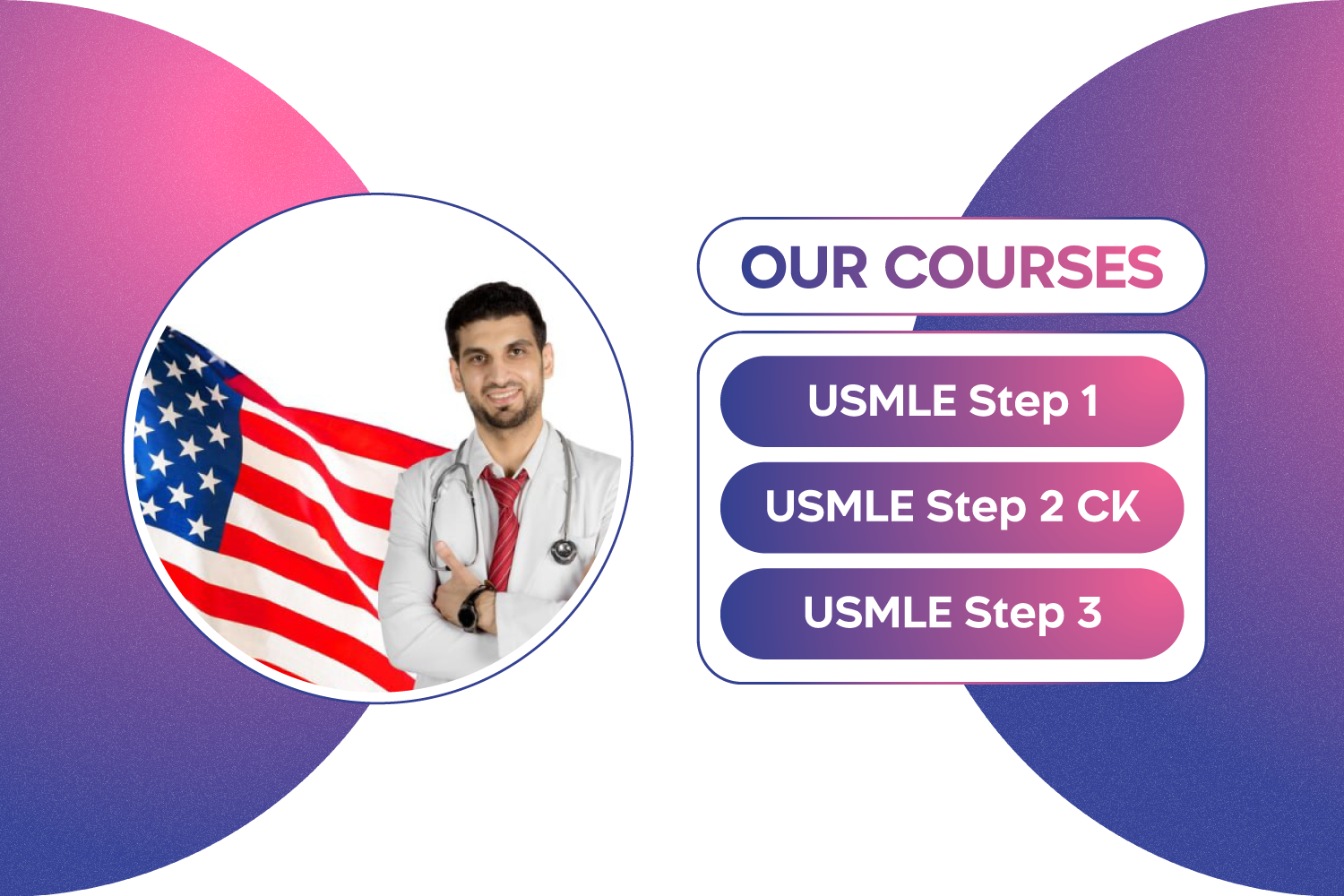 OUR COURSES

USMLE Step 1

USMLE Step 2 CK

USMLE Step 3